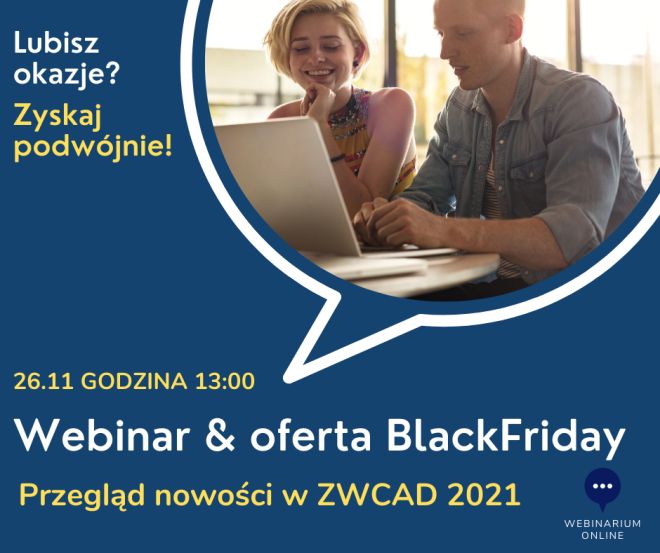 Lubisz okazje?

Zyskaj podwójnie!

26.11 GODZINA 13:00

Webinar & oferta BlackFriday

Przegląd nowości w ZWCAD 2021

WEBINARIUM ONLINE